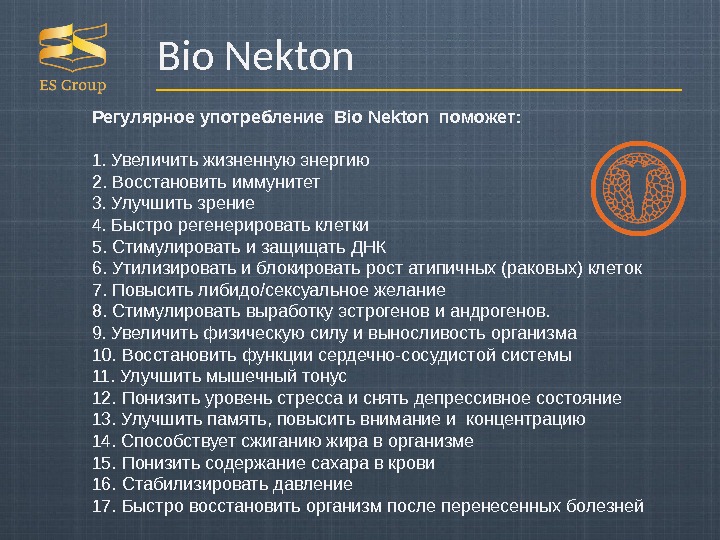 ES Group

Bio Nekton

Регулярное употребление Bio Nekton поможет:

1. Увеличить жизненную энергию
2. Восстановить иммунитет
3. Улучшить зрение
4. Быстро регенерировать клетки
5. Стимулировать и защищать ДНК
6. Утилизировать и блокировать рост атипичных (раковых) клеток
7. Повысить либидо/сексуальное желание
8. Стимулировать выработку эстрогенов и андрогенов.
9. Увеличить физическую силу и выносливость организма
10. Восстановить функции сердечно-сосудистой системы
11. Улучшить мышечный тонус
12. Понизить уровень стресса и снять депрессивное состояние
13. Улучшить память, повысить внимание и концентрацию
14. Способствует сжиганию жира в организме
15. Понизить содержание сахара в крови
16. Стабилизировать давление
17. Быстро восстановить организм после перенесенных болезней